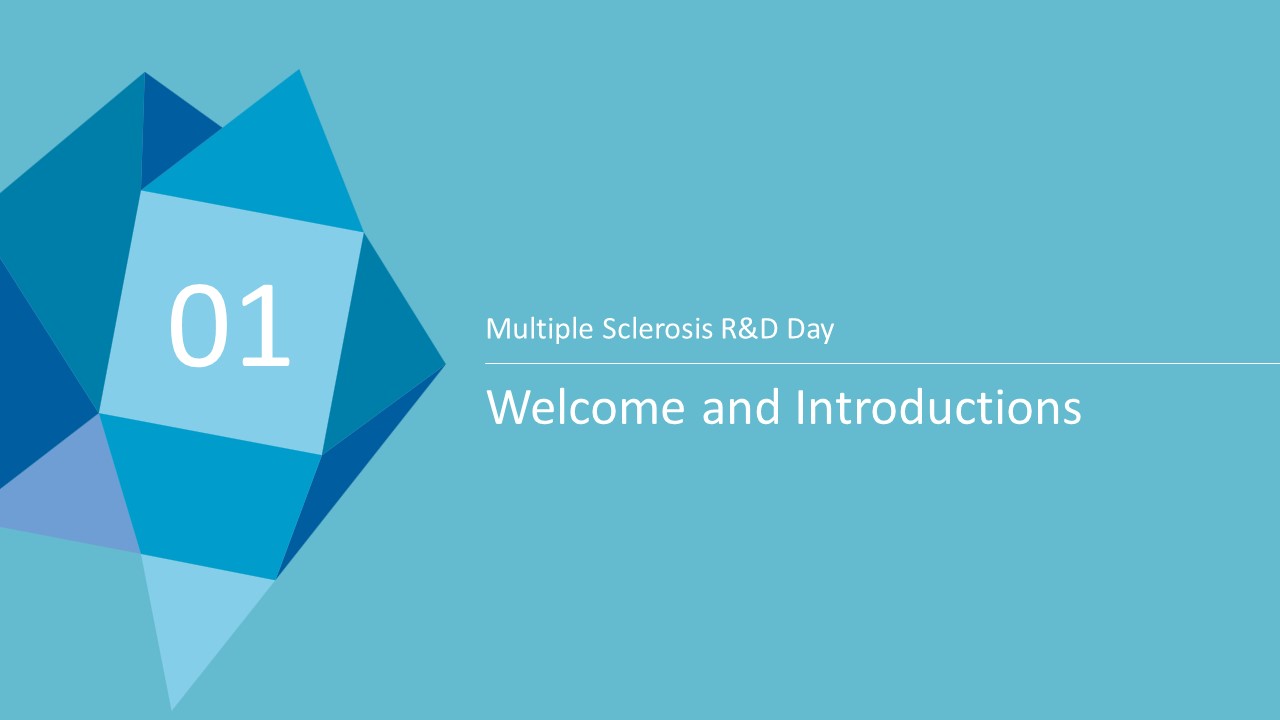 01

Multiple Sclerosis R&D Day

Welcome and Introductions